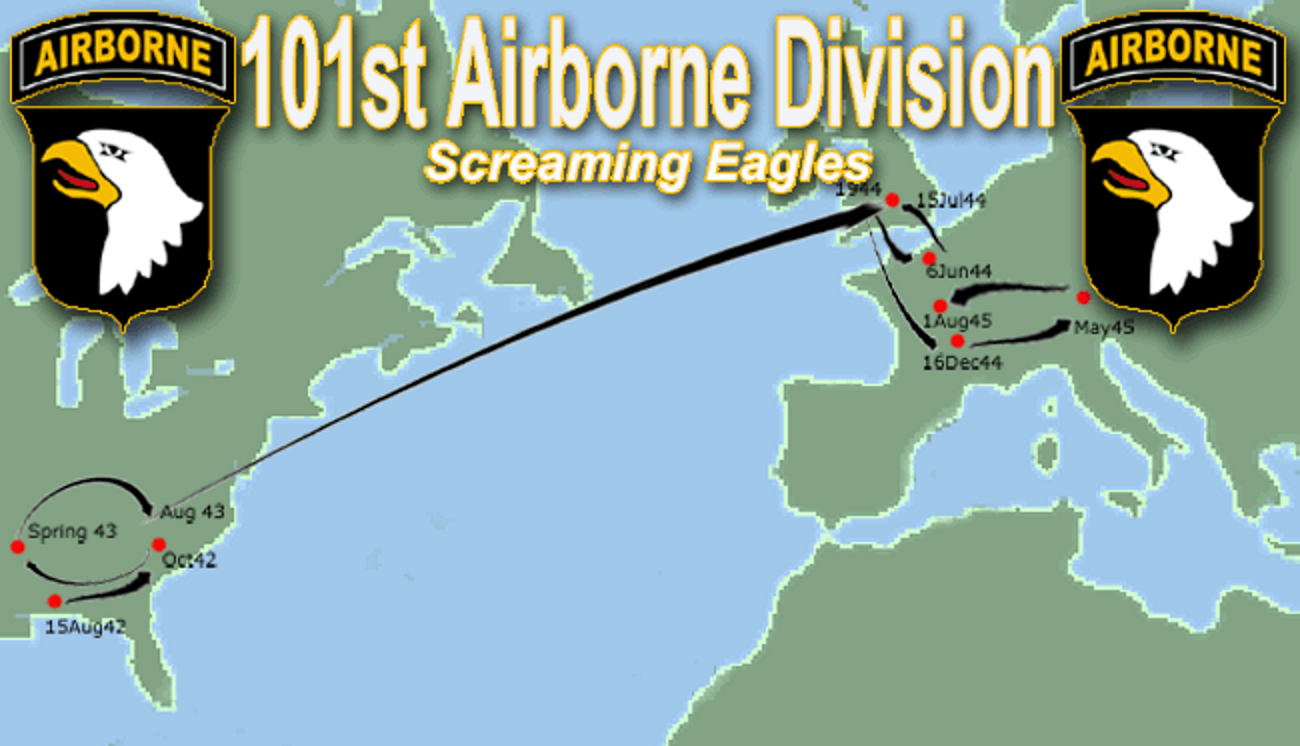 AIRBORNE

101st Airborne Division

Screaming Eagles

AIRBORNE

1944

15Jul44

6Jun44

1Aug45

May45

16Dec44

Aug 43

Spring 43

Oct42

15Aug42